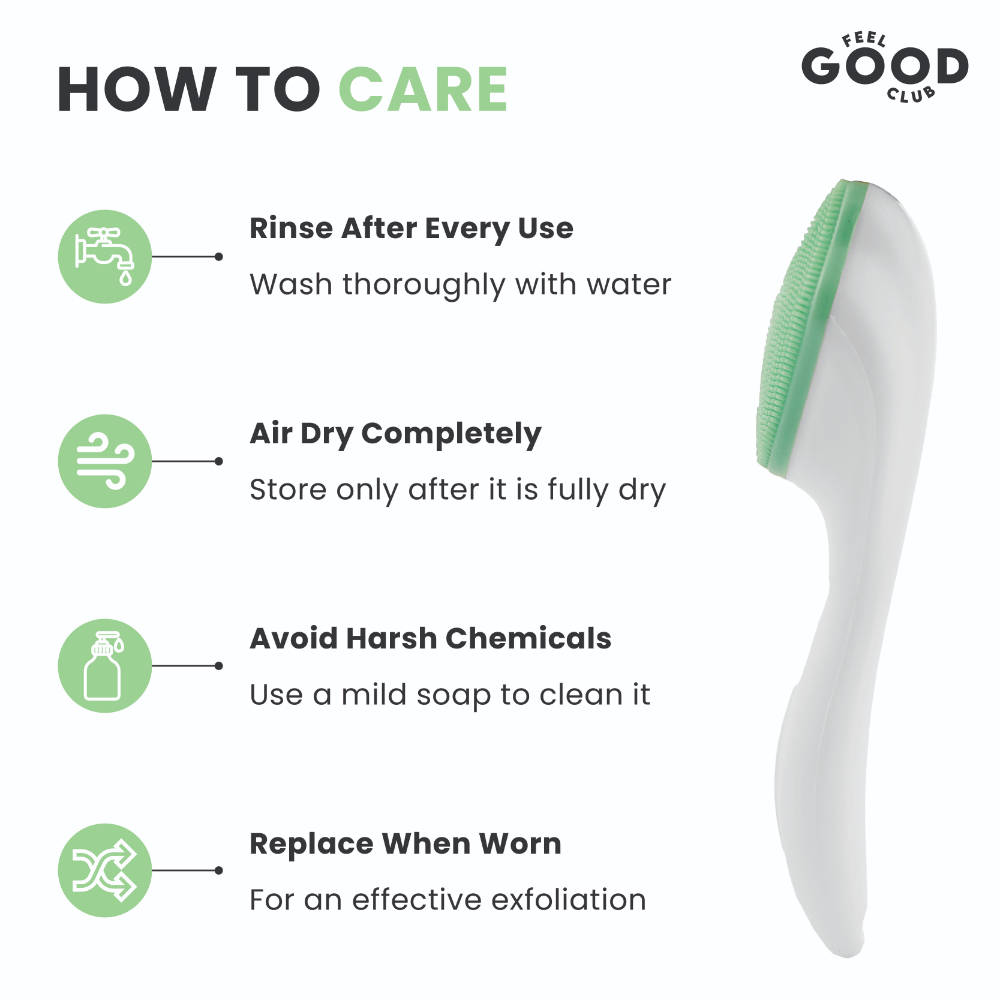 HOW TO CARE

FEEL GOOD CLUB

Rinse After Every Use
Wash thoroughly with water

Air Dry Completely
Store only after it is fully dry

Avoid Harsh Chemicals
Use a mild soap to clean it

Replace When Worn
For an effective exfoliation